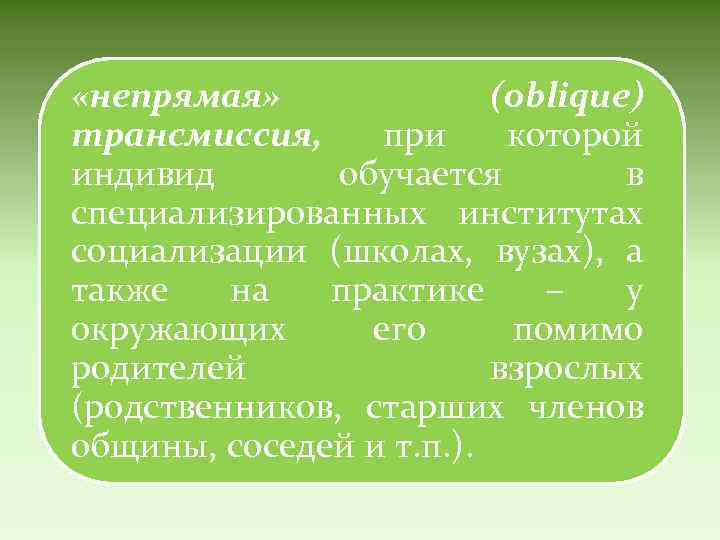 «непрямая» (oblique) трансмиссия, при которой индивид обучается в специализированных институтах социализации (школах, вузах), а также на практике – у окружающих его помимо родителей взрослых (родственников, старших членов общины, соседей и т.п.).